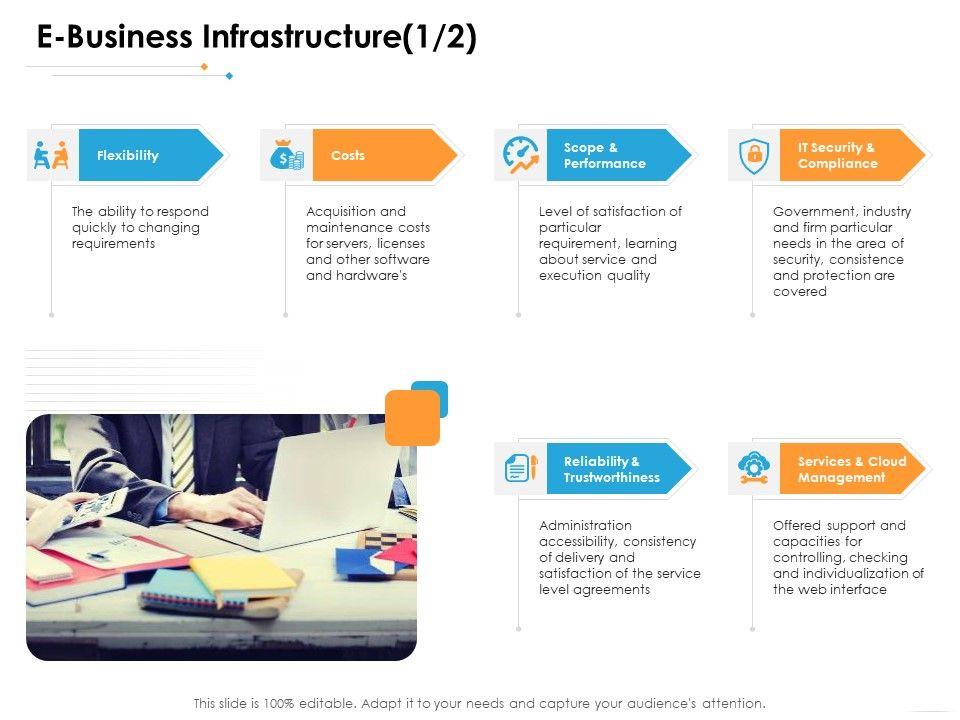 E-Business Infrastructure(1/2)

Flexibility

The ability to respond quickly to changing requirements

Costs

Acquisition and maintenance costs for servers, licenses and other software and hardware's

Scope & Performance

Level of satisfaction of particular requirement, learning about service and execution quality

IT Security & Compliance

Government, industry and firm particular needs in the area of security, consistence and protection are covered

Reliability & Trustworthiness

Administration accessibility, consistency of delivery and satisfaction of the service level agreements

Services & Cloud Management

Offered support and capacities for controlling, checking and individualization of the web interface

This slide is 100% editable. Adapt it to your needs and capture your audience's attention.